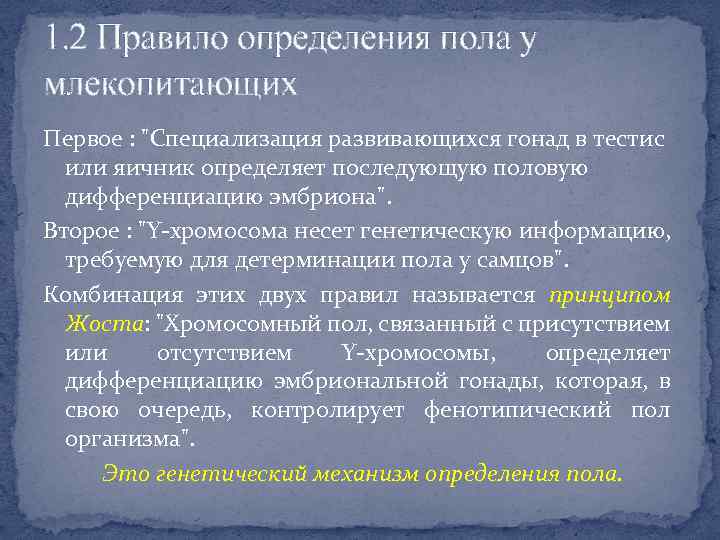 1.2 Правило определения пола у млекопитающих

Первое : "Специализация развивающихся гонад в тестис или яичник определяет последующую половую дифференциацию эмбриона".

Второе : "Y-хромосома несет генетическую информацию, требуемую для детерминации пола у самцов".

Комбинация этих двух правил называется принципом Жоста: "Хромосомный пол, связанный с присутствием или отсутствием Y-хромосомы, определяет дифференциацию эмбриональной гонады, которая, в свою очередь, контролирует фенотипический пол организма".

Это генетический механизм определения пола.